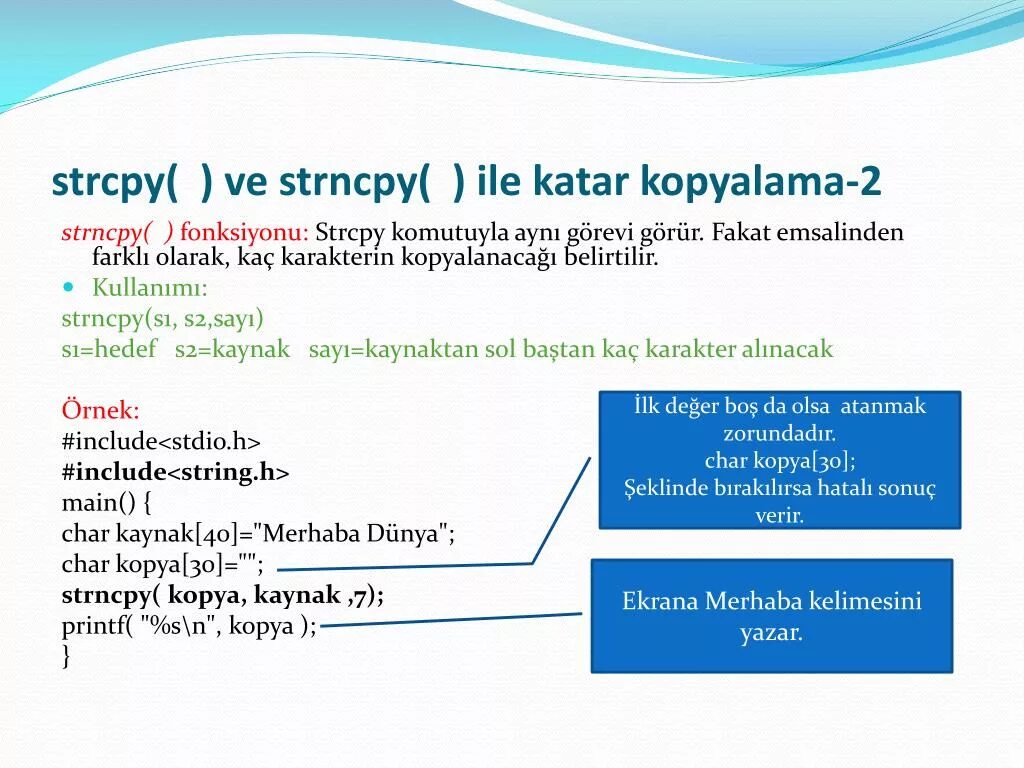 strcpy( ) ve strncpy( ) ile katar kopyalama-2

strncpy( ) fonksiyonu: Strcpy komutuyla aynı görevi görür. Fakat emsalinden farklı olarak, kaç karakterin kopyalanacağı belirtilir.

Kullanımı:

strncpy(s1, s2,sayı)

s1=hedef s2=kaynak sayı=kaynaktan sol baştan kaç karakter alınacak

Örnek:
#include<stdio.h>
#include<string.h>
main() {
char kaynak[40]="Merhaba Dünya";
char kopya[30]="";
strncpy( kopya, kaynak ,7);
printf( "%s\n", kopya );
}

İlk değer boş da olsa atanmak zorundadır.
char kopya[30];
Şeklinde bırakılırsa hatalı sonuç verir.

Ekrana Merhaba kelimesini yazar.